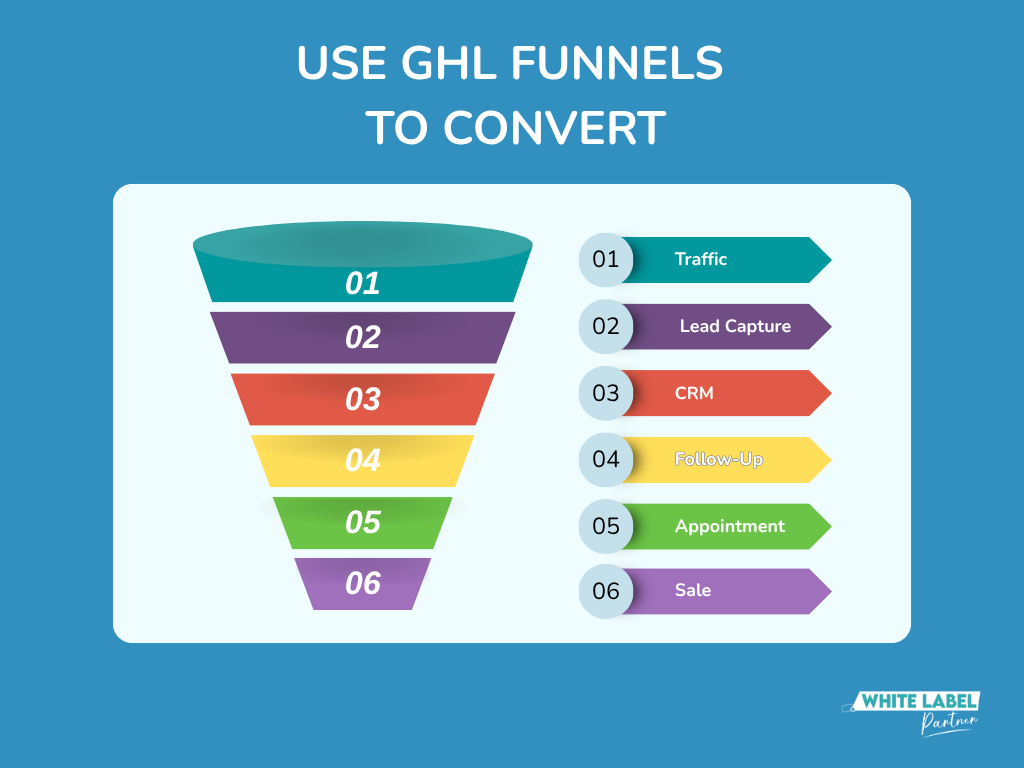 USE GHL FUNNELS TO CONVERT

01
02
03
04
05
06

01 Traffic
02 Lead Capture
03 CRM
04 Follow-Up
05 Appointment
06 Sale

WHITE LABEL Partner